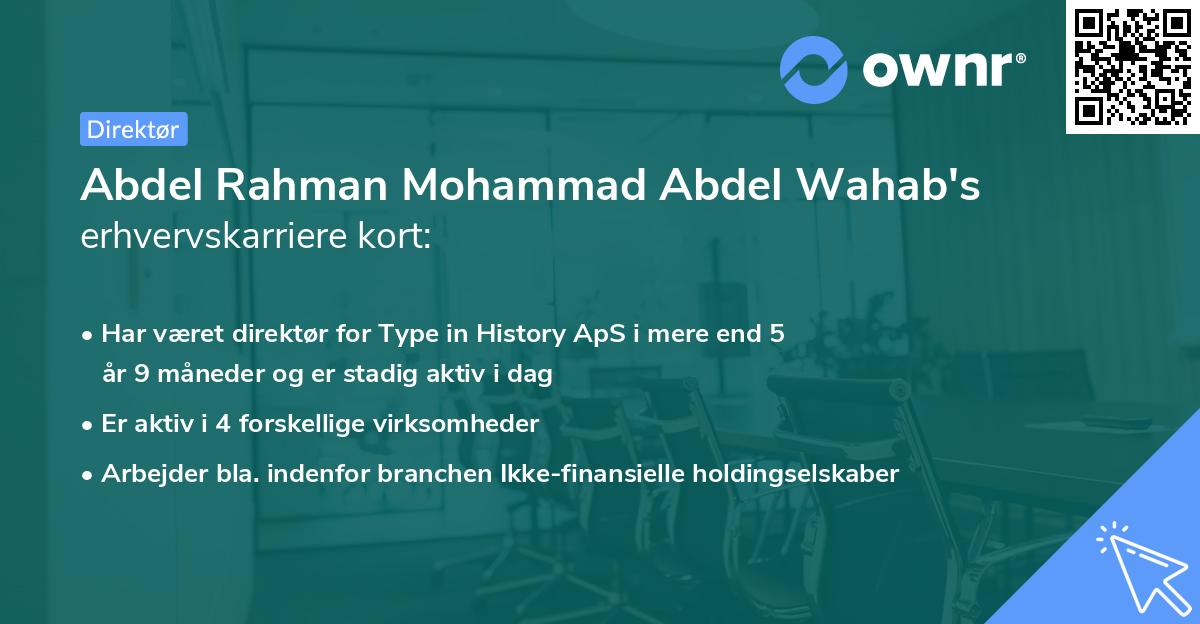 ownr®

Direktør

Abdel Rahman Mohammad Abdel Wahab's erhvervskarriere kort:

• Har været direktør for Type in History ApS i mere end 5 år 9 måneder og er stadig aktiv i dag

• Er aktiv i 4 forskellige virksomheder

• Arbejder bla. indenfor branchen Ikke-finansielle holdingselskaber